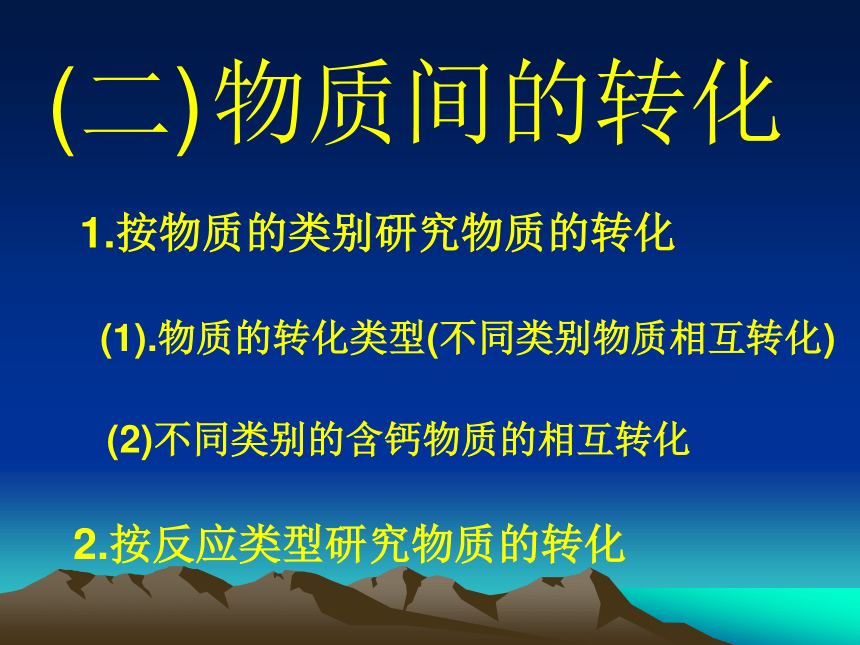 (二)物质间的转化

1.按物质的类别研究物质的转化

(1).物质的转化类型(不同类别物质相互转化)

(2)不同类别的含钙物质的相互转化

2.按反应类型研究物质的转化